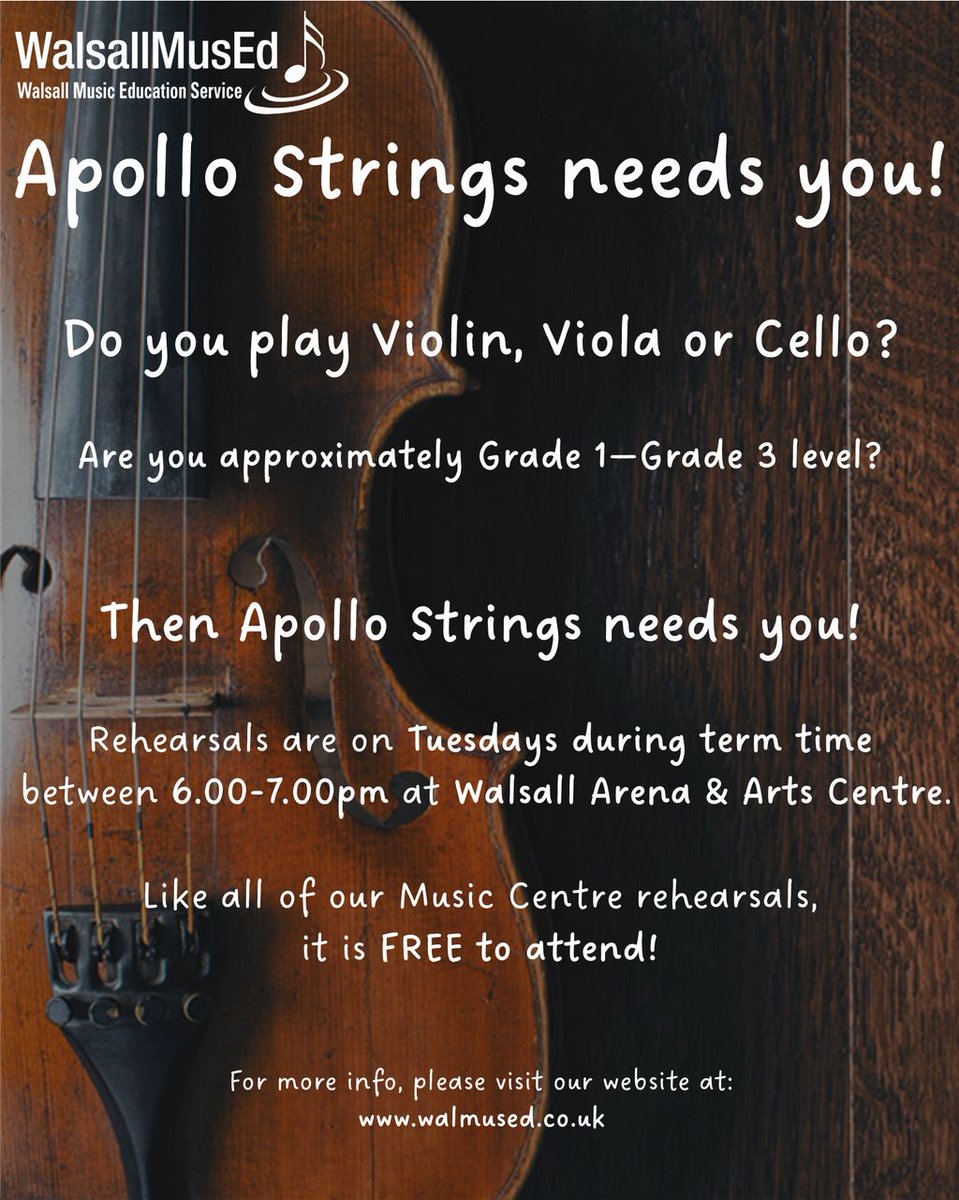 WalsallMusEd
Walsall Music Education Service

Apollo Strings needs you!

Do you play Violin, Viola or Cello?

Are you approximately Grade 1—Grade 3 level?

Then Apollo Strings needs you!

Rehearsals are on Tuesdays during term time between 6.00-7.00pm at Walsall Arena & Arts Centre.

Like all of our Music Centre rehearsals, it is FREE to attend!

For more info, please visit our website at:
www.walmused.co.uk